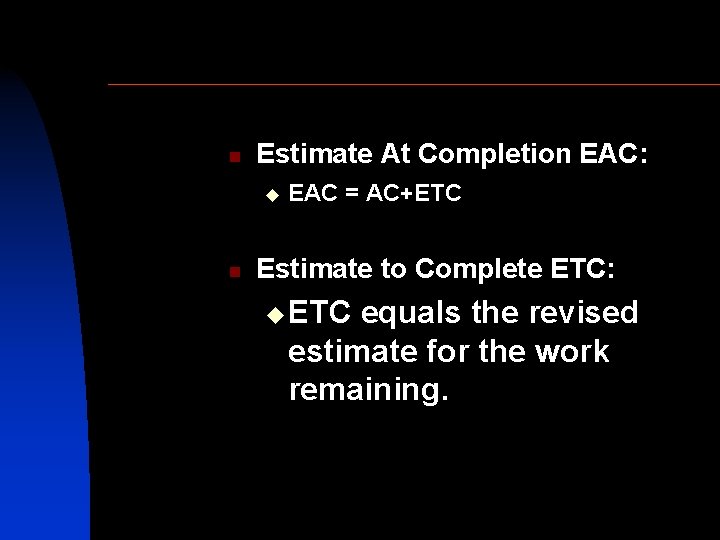 Estimate At Completion EAC:

EAC = AC+ETC

Estimate to Complete ETC:

ETC equals the revised estimate for the work remaining.